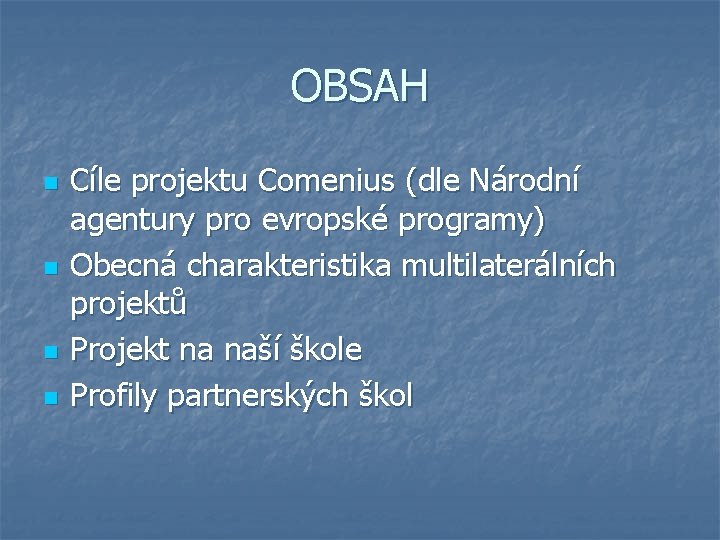 OBSAH

- Cíle projektu Comenius (dle Národní agentury pro evropské programy)
- Obecná charakteristika multilaterálních projektů
- Projekt na naší škole
- Profily partnerských škol